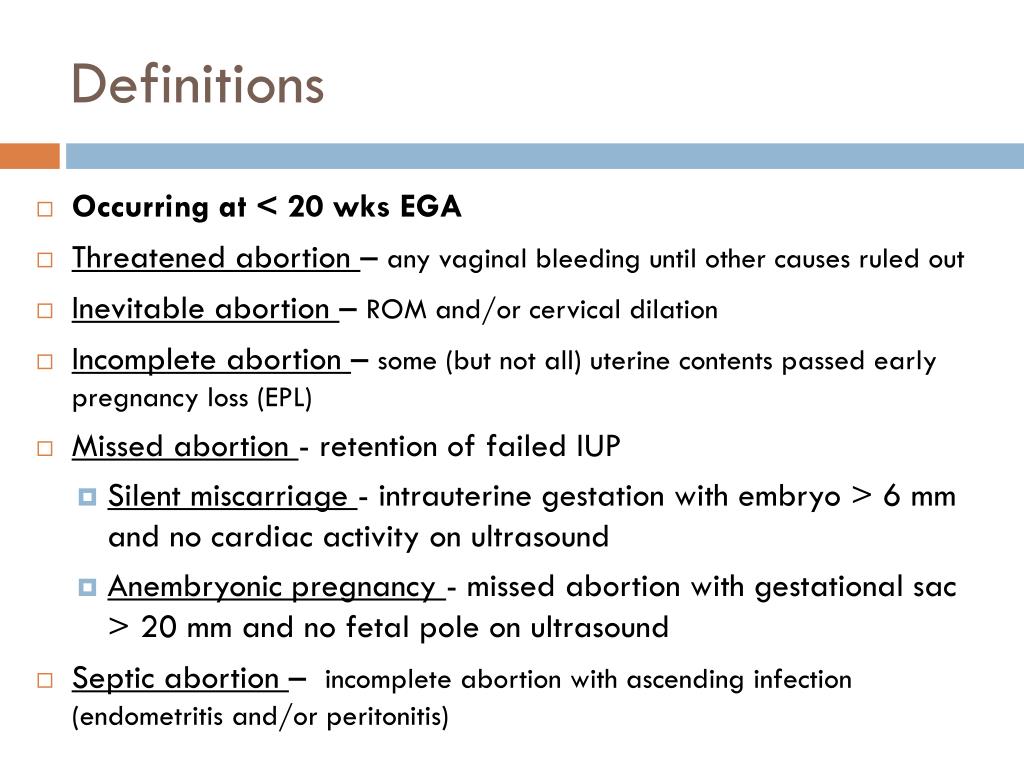 Definitions

Occurring at < 20 wks EGA

Threatened abortion – any vaginal bleeding until other causes ruled out

Inevitable abortion – ROM and/or cervical dilation

Incomplete abortion – some (but not all) uterine contents passed early pregnancy loss (EPL)

Missed abortion - retention of failed IUP

Silent miscarriage - intrauterine gestation with embryo > 6 mm and no cardiac activity on ultrasound

Anembryonic pregnancy - missed abortion with gestational sac > 20 mm and no fetal pole on ultrasound

Septic abortion – incomplete abortion with ascending infection (endometritis and/or peritonitis)